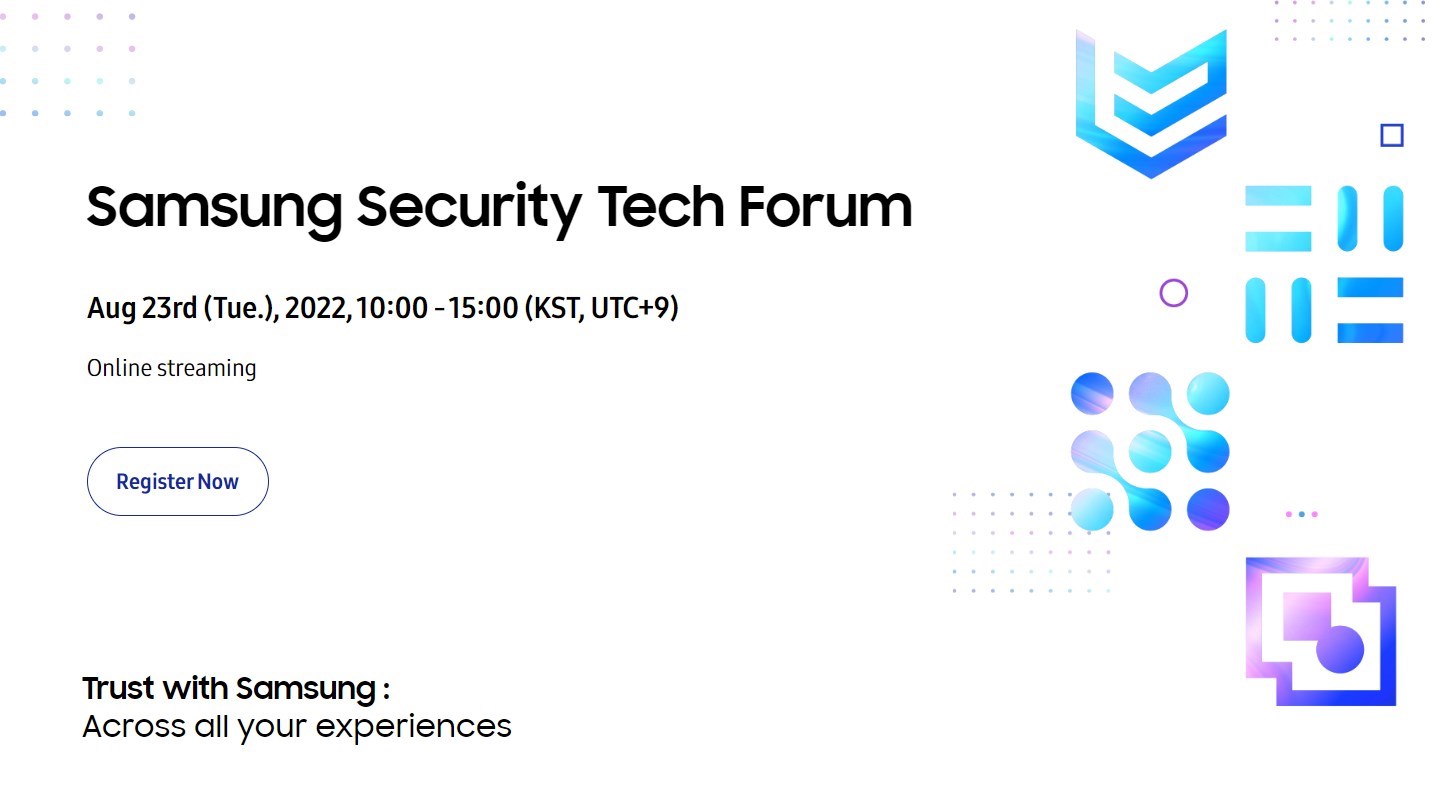 Samsung Security Tech Forum

Aug 23rd (Tue.), 2022, 10:00 - 15:00 (KST, UTC+9)

Online streaming

Register Now

Trust with Samsung :
Across all your experiences